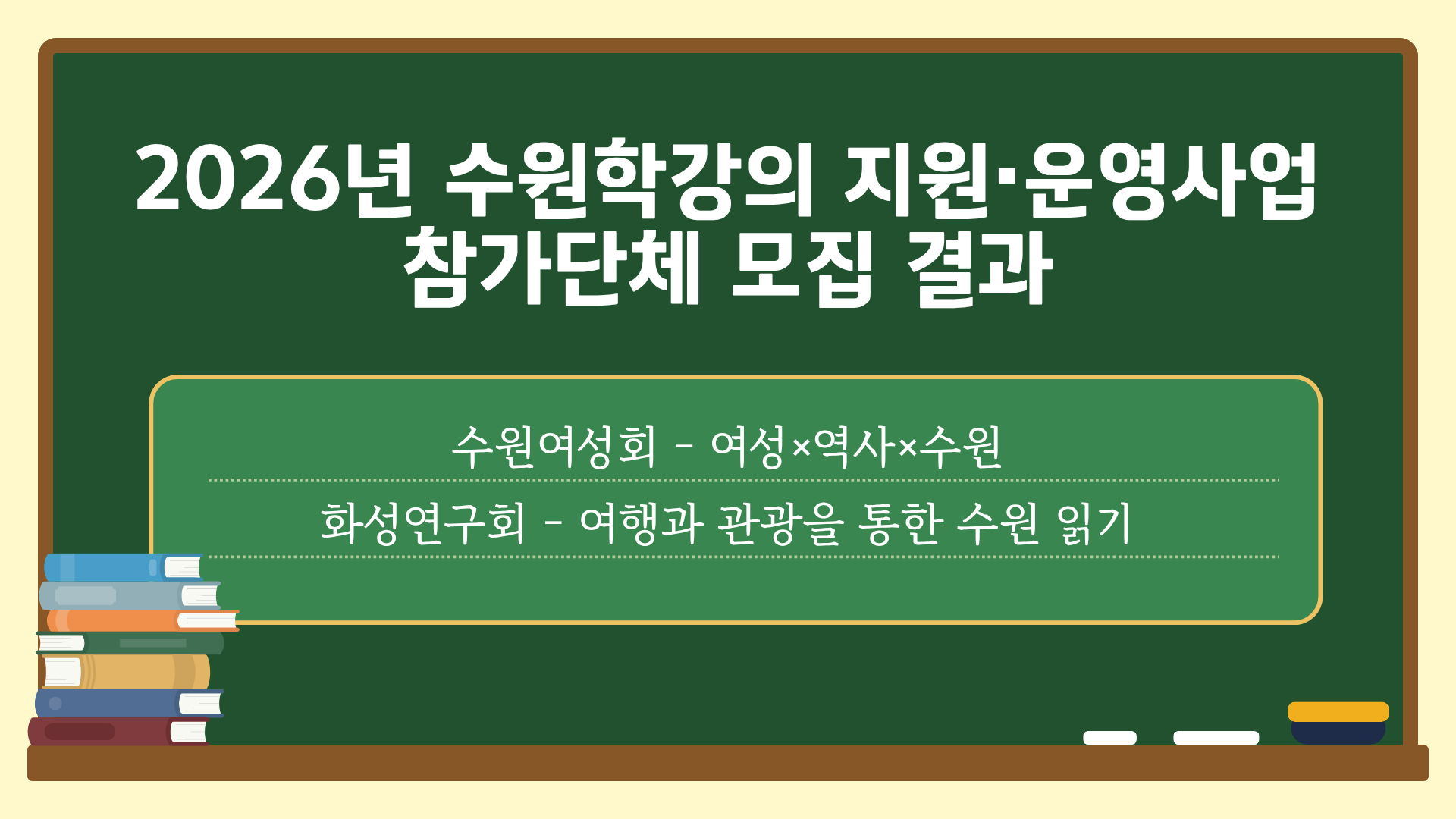 2026년 수원학강의 지원·운영사업 참가단체 모집 결과

수원여성회 - 여성×역사×수원

화성연구회 - 여행과 관광을 통한 수원 읽기